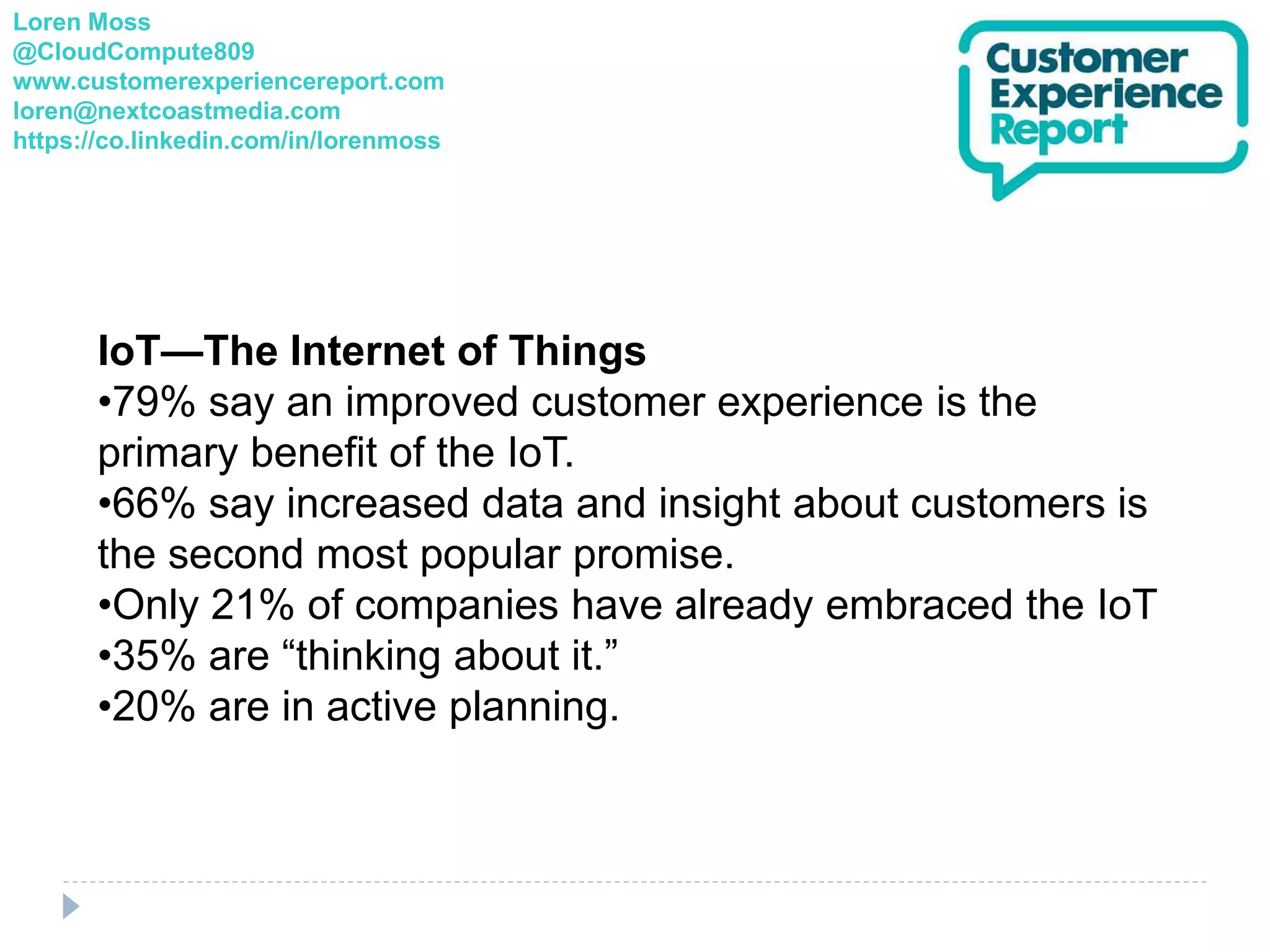 Loren Moss
@CloudCompute809
www.customerexperiencereport.com
loren@nextcoastmedia.com
https://co.linkedin.com/in/lorenmoss

Customer Experience Report

IoT—The Internet of Things
•79% say an improved customer experience is the primary benefit of the IoT.
•66% say increased data and insight about customers is the second most popular promise.
•Only 21% of companies have already embraced the IoT
•35% are “thinking about it.”
•20% are in active planning.